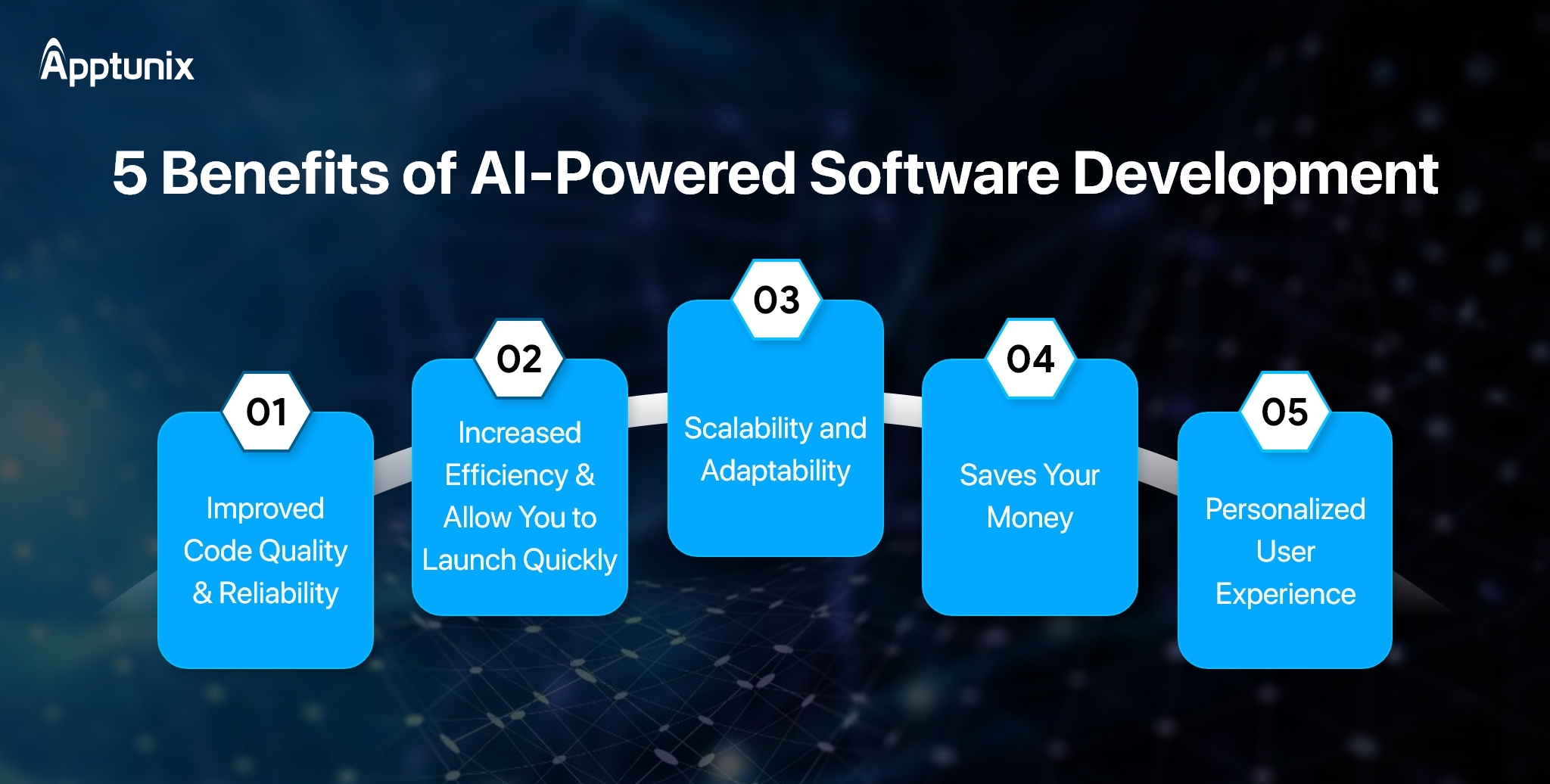 Apptunix

5 Benefits of AI-Powered Software Development

01
Improved Code Quality & Reliability

02
Increased Efficiency & Allow You to Launch Quickly

03
Scalability and Adaptability

04
Saves Your Money

05
Personalized User Experience